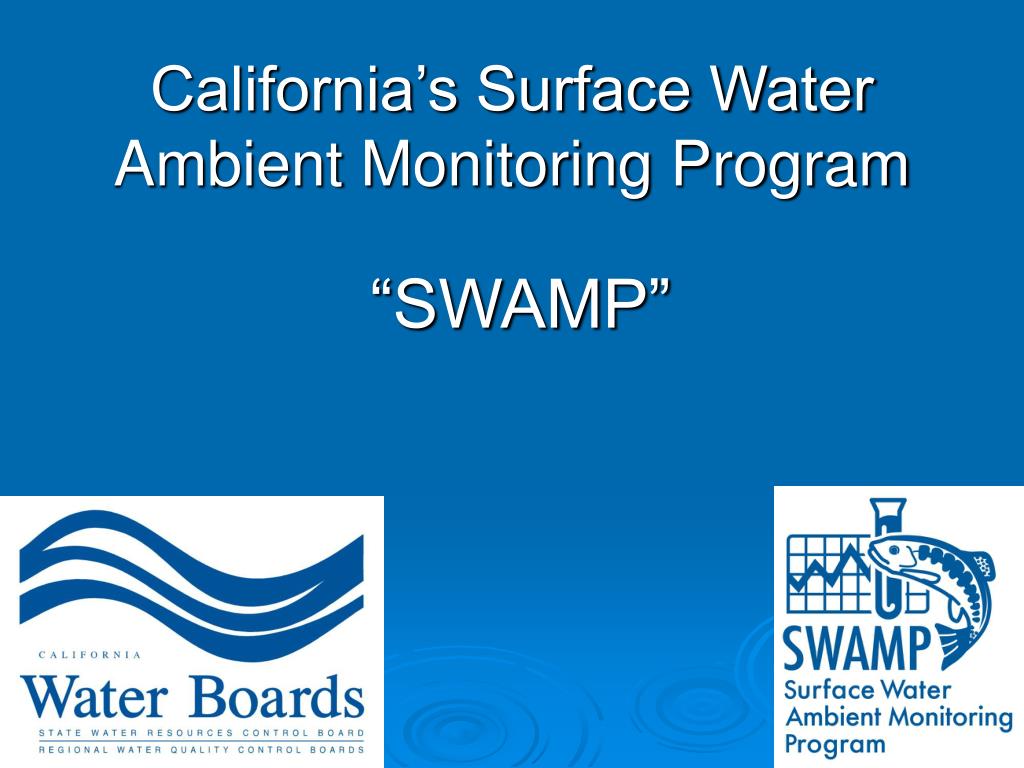 California's Surface Water Ambient Monitoring Program

"SWAMP"

CALIFORNIA
Water Boards
STATE WATER RESOURCES CONTROL BOARD
REGIONAL WATER QUALITY CONTROL BOARDS

SWAMP
Surface Water
Ambient Monitoring
Program